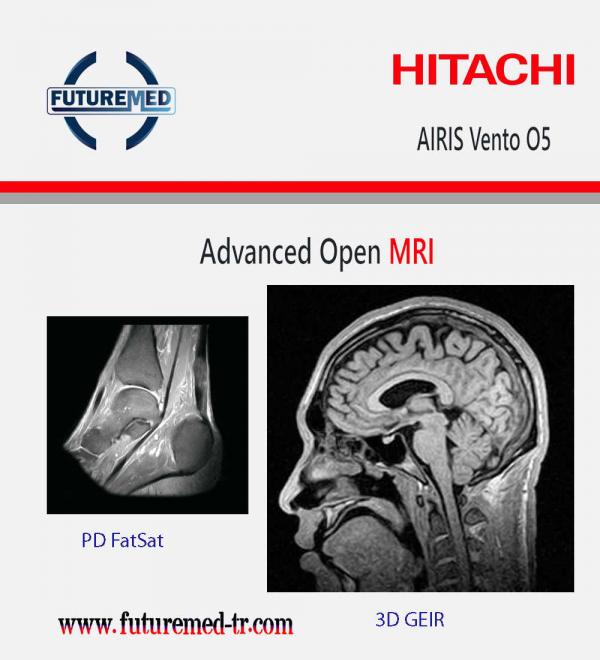 FUTUREMED

HITACHI

AIRIS Vento O5

Advanced Open MRI

PD FatSat

3D GEIR

www.futuremed-tr.com